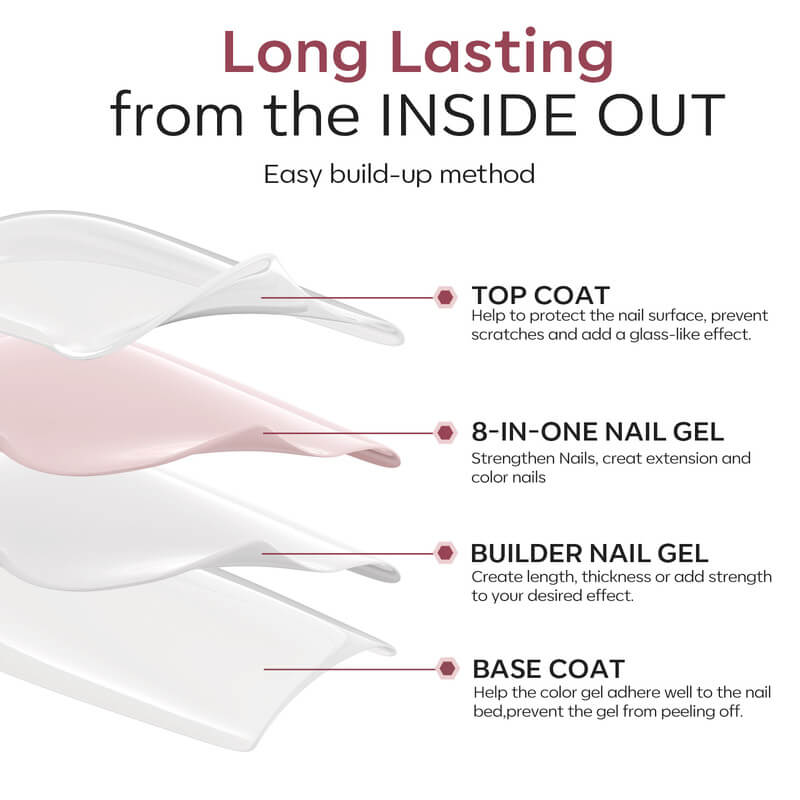 Long Lasting
from the INSIDE OUT

Easy build-up method

TOP COAT
Help to protect the nail surface, prevent scratches and add a glass-like effect.

8-IN-ONE NAIL GEL
Strengthen Nails, creat extension and color nails

BUILDER NAIL GEL
Create length, thickness or add strength to your desired effect.

BASE COAT
Help the color gel adhere well to the nail bed,prevent the gel from peeling off.